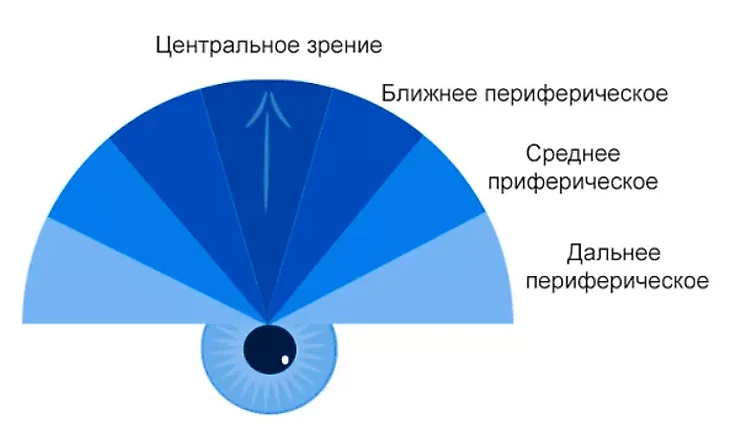 Центральное зрение

Ближнее периферическое

Среднее приферическое

Дальнее периферическое